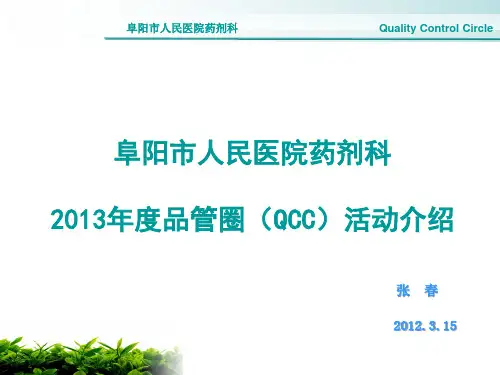 阜阳市人民医院药剂科

Quality Control Circle

阜阳市人民医院药剂科

2013年度品管圈（QCC）活动介绍

张 春

2012.3.15